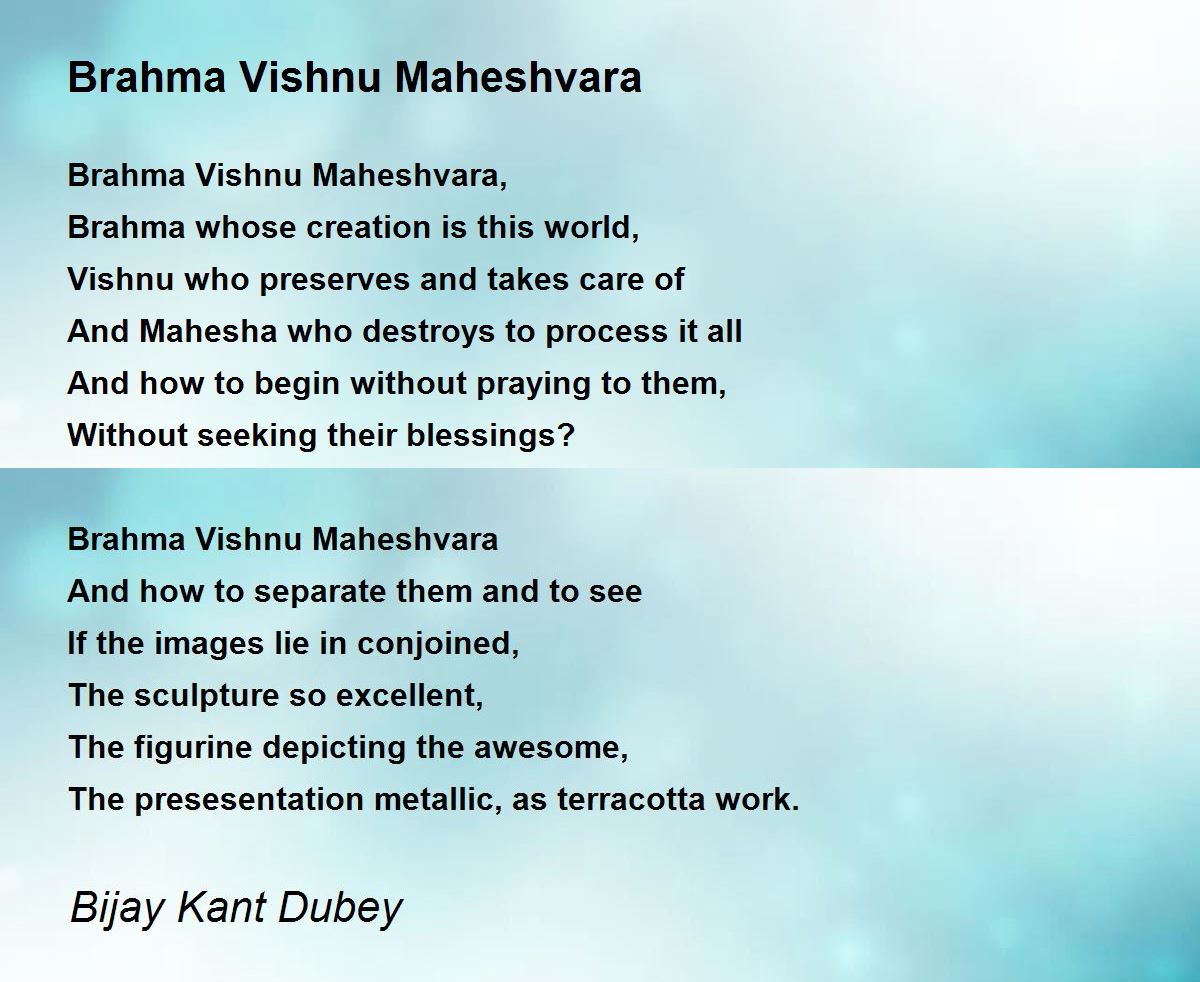 Brahma Vishnu Maheshvara

Brahma Vishnu Maheshvara,
Brahma whose creation is this world,
Vishnu who preserves and takes care of
And Mahesha who destroys to process it all
And how to begin without praying to them,
Without seeking their blessings?

Brahma Vishnu Maheshvara
And how to separate them and to see
If the images lie in conjoined,
The sculpture so excellent,
The figurine depicting the awesome,
The presesentation metallic, as terracotta work.

Bijay Kant Dubey